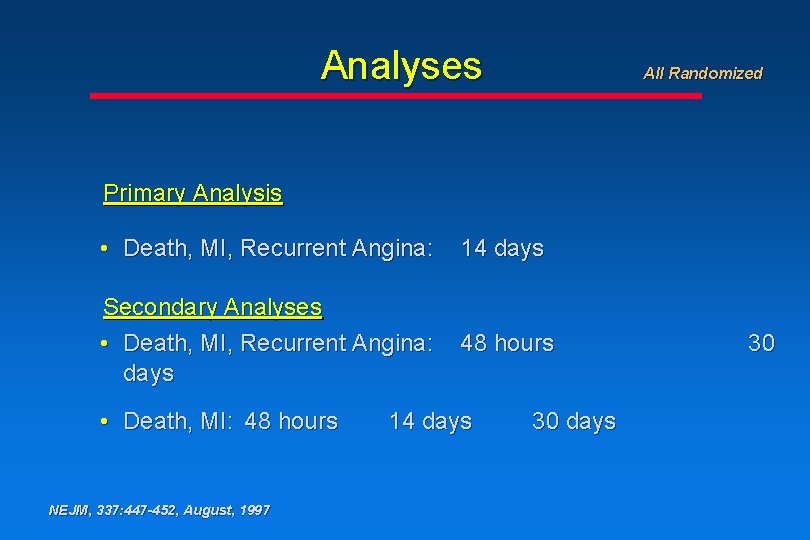 Analyses

All Randomized

Primary Analysis

• Death, MI, Recurrent Angina: 14 days

Secondary Analyses

• Death, MI, Recurrent Angina: 48 hours 30 days

• Death, MI: 48 hours 14 days 30 days

NEJM, 337:447-452, August, 1997